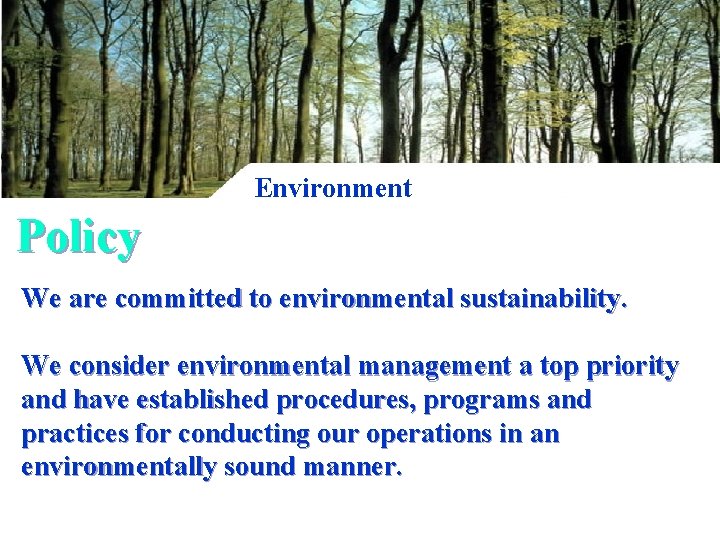 Environment

Policy

We are committed to environmental sustainability.

We consider environmental management a top priority and have established procedures, programs and practices for conducting our operations in an environmentally sound manner.